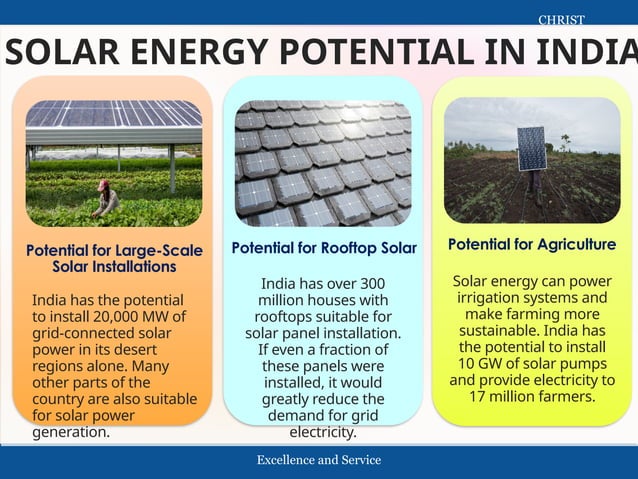 CHRIST

SOLAR ENERGY POTENTIAL IN INDIA

Potential for Large-Scale Solar Installations

India has the potential to install 20,000 MW of grid-connected solar power in its desert regions alone. Many other parts of the country are also suitable for solar power generation.

Potential for Rooftop Solar

India has over 300 million houses with rooftops suitable for solar panel installation. If even a fraction of these panels were installed, it would greatly reduce the demand for grid electricity.

Potential for Agriculture

Solar energy can power irrigation systems and make farming more sustainable. India has the potential to install 10 GW of solar pumps and provide electricity to 17 million farmers.

Excellence and Service